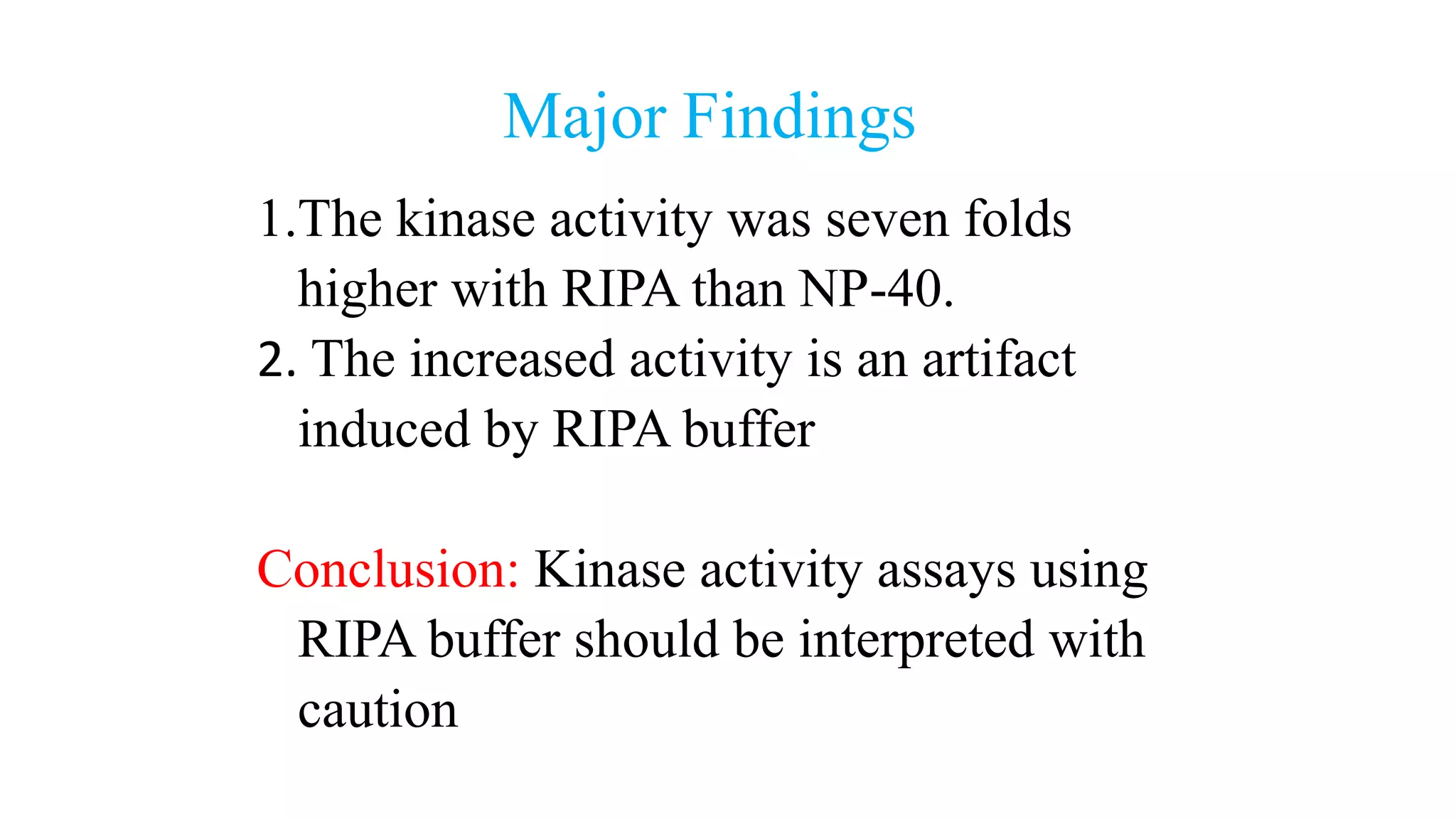 Major Findings

1.The kinase activity was seven folds higher with RIPA than NP-40.
2. The increased activity is an artifact induced by RIPA buffer

Conclusion: Kinase activity assays using RIPA buffer should be interpreted with caution